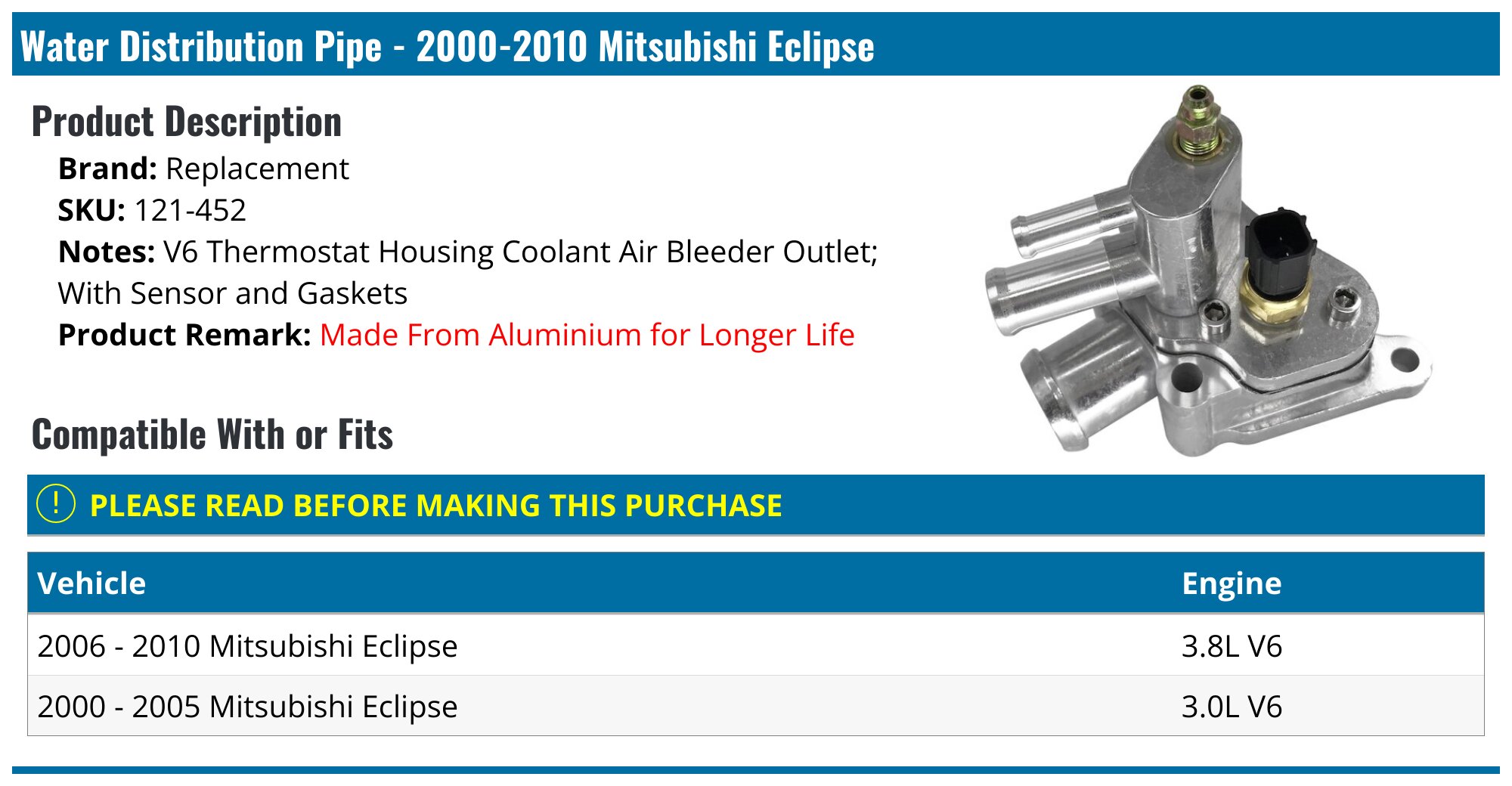 Water Distribution Pipe - 2000-2010 Mitsubishi Eclipse

Product Description

Brand: Replacement
SKU: 121-452
Notes: V6 Thermostat Housing Coolant Air Bleeder Outlet; With Sensor and Gaskets
Product Remark: Made From Aluminium for Longer Life

Compatible With or Fits

! PLEASE READ BEFORE MAKING THIS PURCHASE

| Vehicle | Engine |
|---|---|
| 2006 - 2010 Mitsubishi Eclipse | 3.8L V6 |
| 2000 - 2005 Mitsubishi Eclipse | 3.0L V6 |